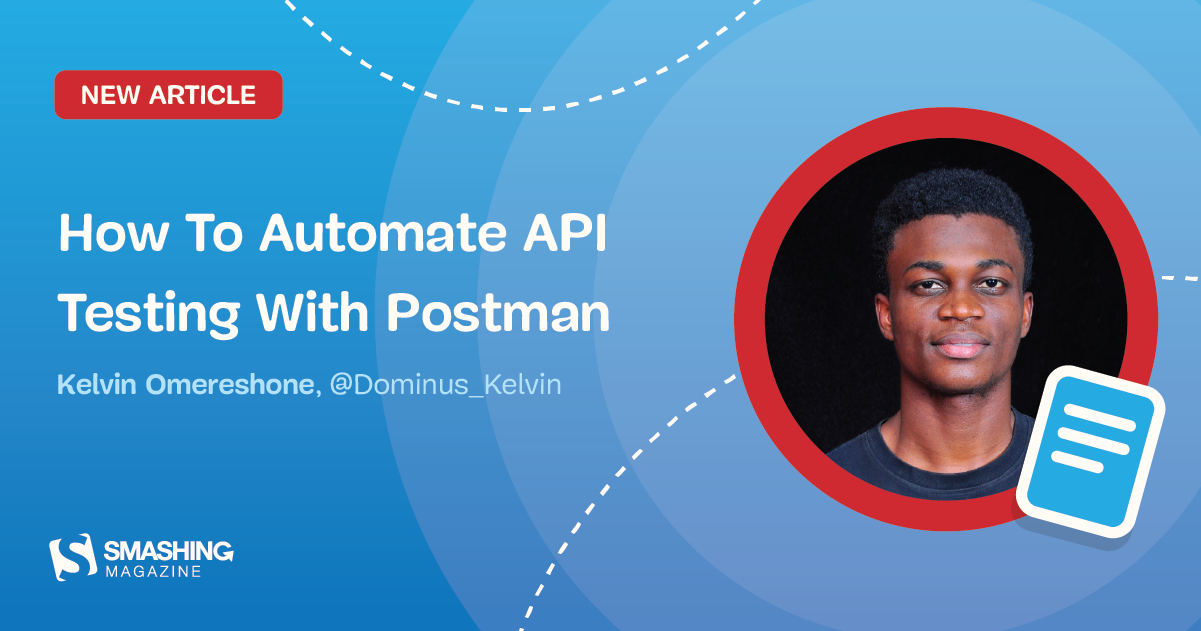 NEW ARTICLE

How To Automate API Testing With Postman

Kelvin Omereshone, @Dominus_Kelvin

SMASHING MAGAZINE